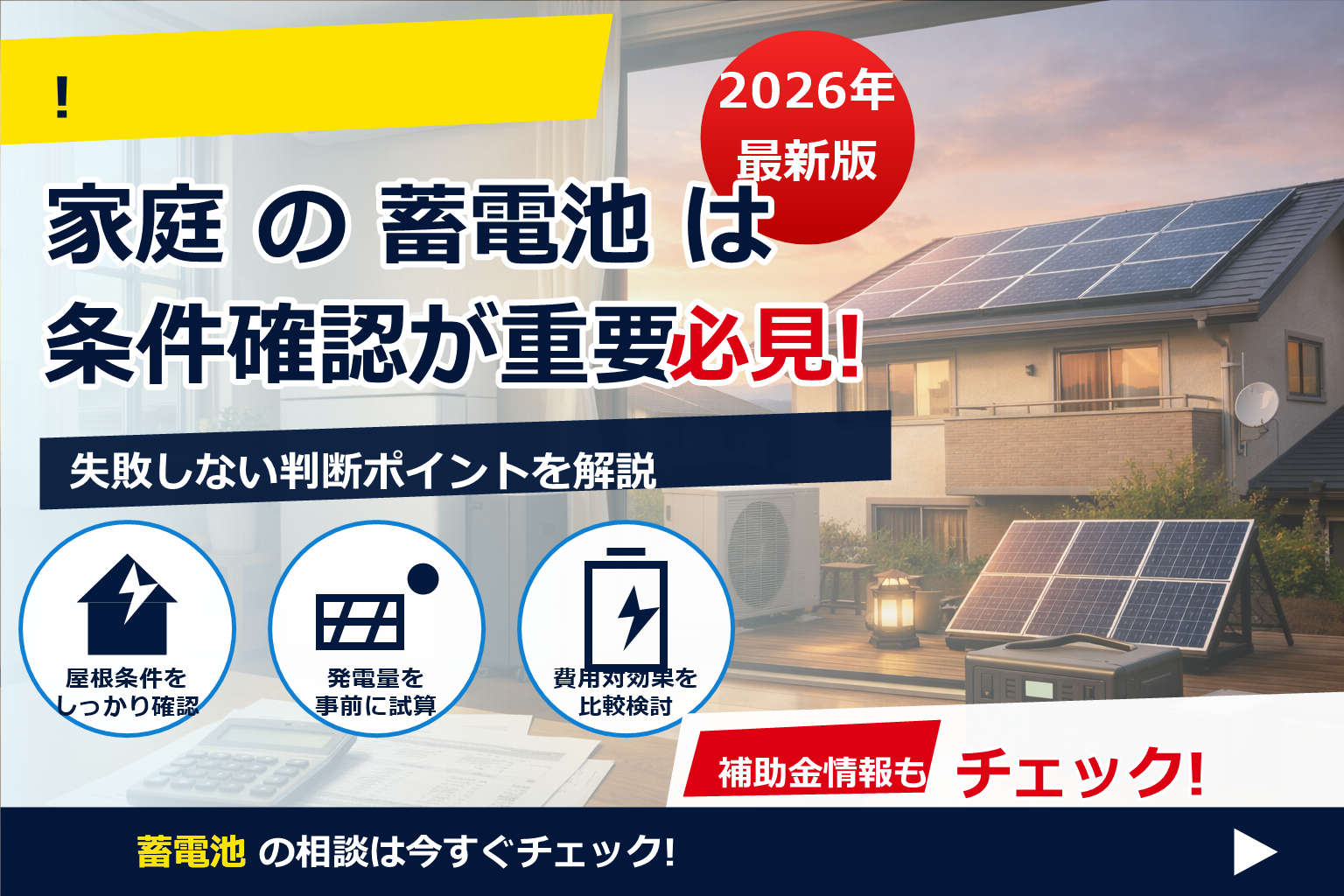 !

2026年
最新版

家庭 の 蓄電池 は
条件確認が重要必見!

失敗しない判断ポイントを解説

屋根条件を
しっかり確認

発電量を
事前に試算

費用対効果を
比較検討

補助金情報も チェック!

蓄電池 の相談は今すぐチェック!